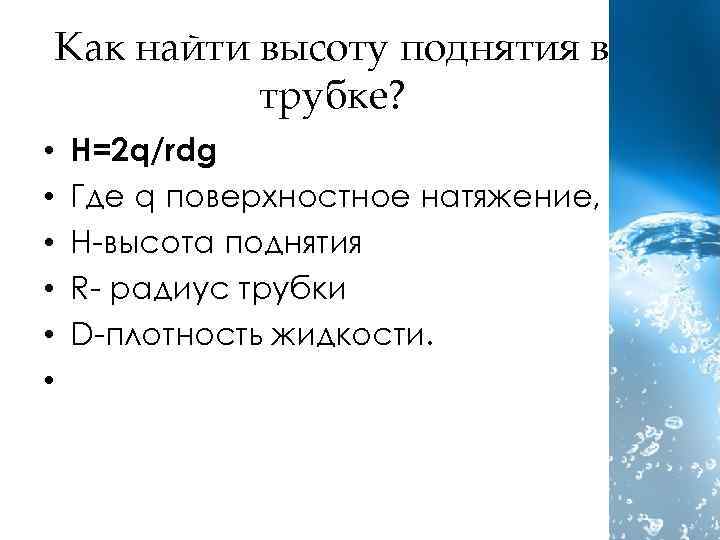 Как найти высоту поднятия в трубке?

• H=2q/rdg
• Где q поверхностное натяжение,
• H-высота поднятия
• R- радиус трубки
• D-плотность жидкости.
•